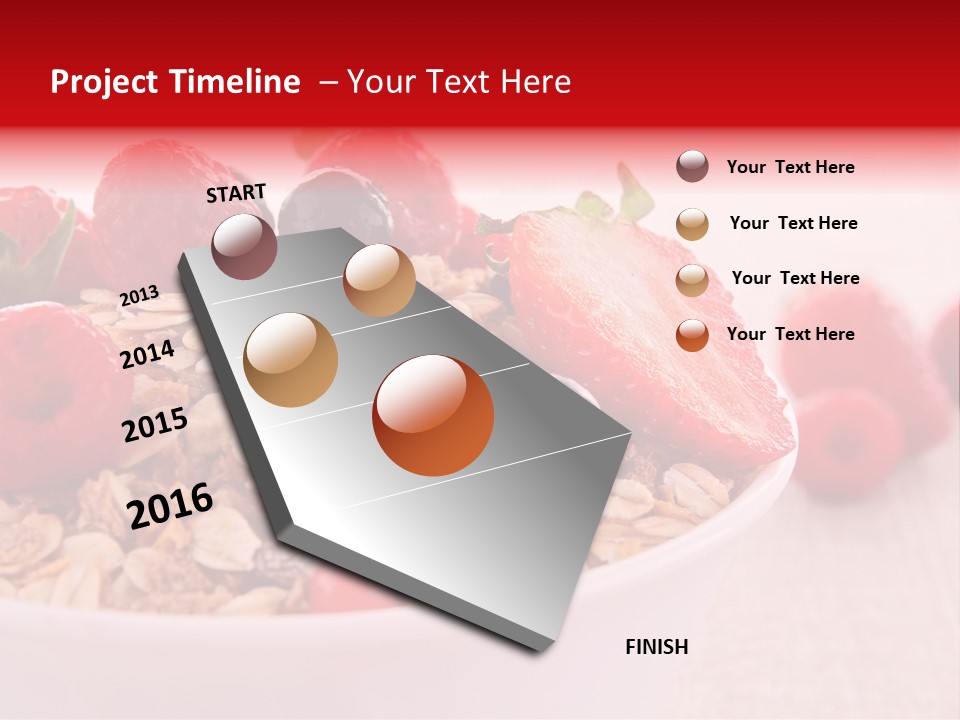 Project Timeline – Your Text Here

START

2013

2014

2015

2016

Your Text Here

Your Text Here

Your Text Here

Your Text Here

FINISH